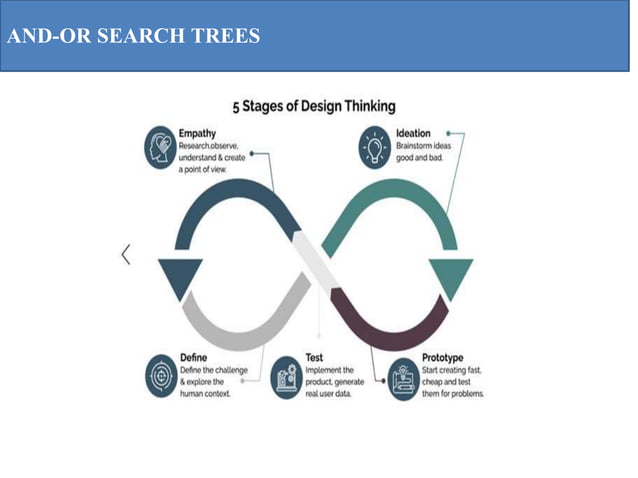 AND-OR SEARCH TREES

5 Stages of Design Thinking

Empathy
Research,observe, understand & create a point of view.

Ideation
Brainstorm ideas good and bad.

Define
Define the challenge & explore the human context.

Test
Implement the product, generate real user data.

Prototype
Start creating fast, cheap and test them for problems.